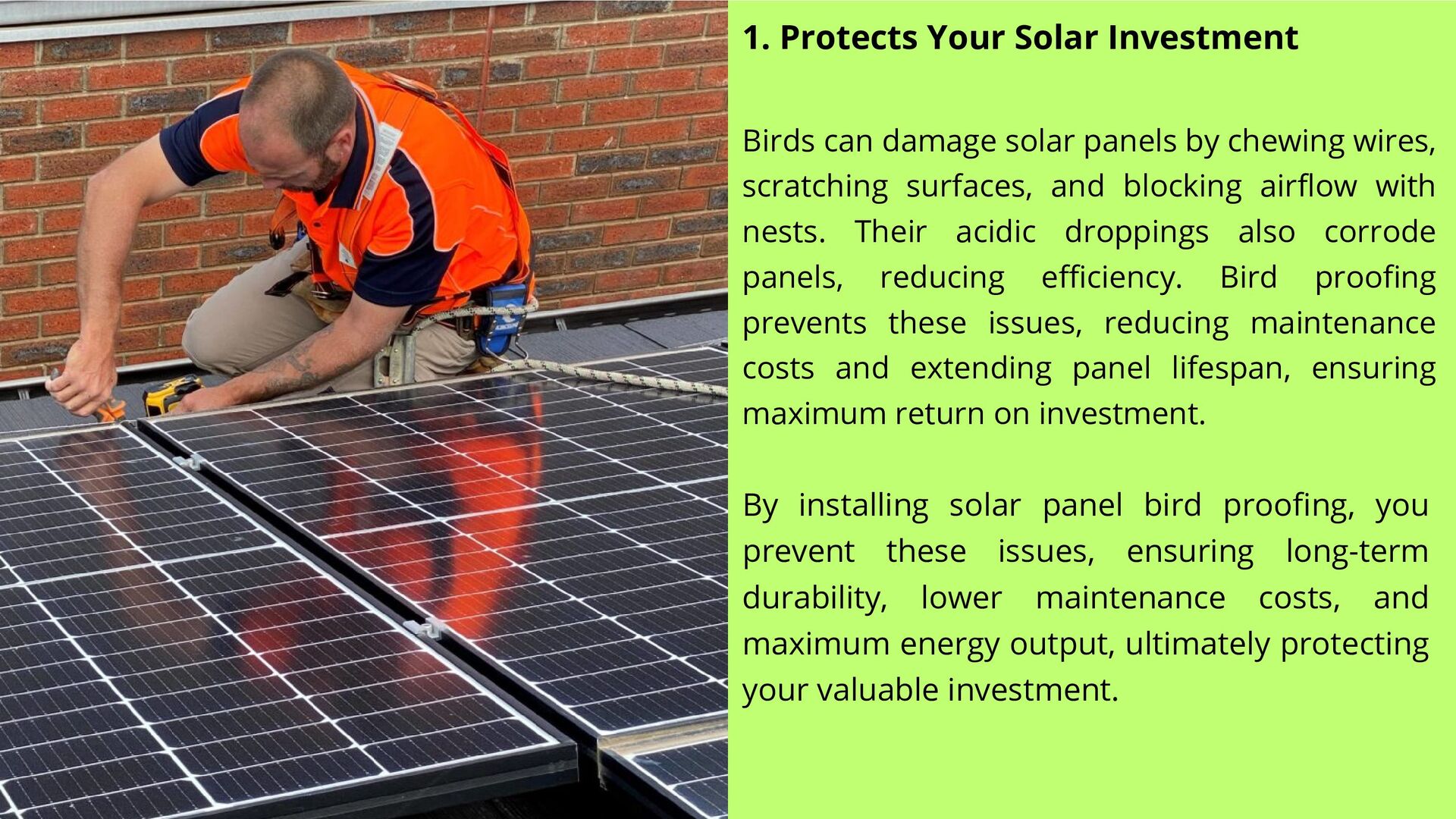 1. Protects Your Solar Investment

Birds can damage solar panels by chewing wires, scratching surfaces, and blocking airflow with nests. Their acidic droppings also corrode panels, reducing efficiency. Bird proofing prevents these issues, reducing maintenance costs and extending panel lifespan, ensuring maximum return on investment.

By installing solar panel bird proofing, you prevent these issues, ensuring long-term durability, lower maintenance costs, and maximum energy output, ultimately protecting your valuable investment.